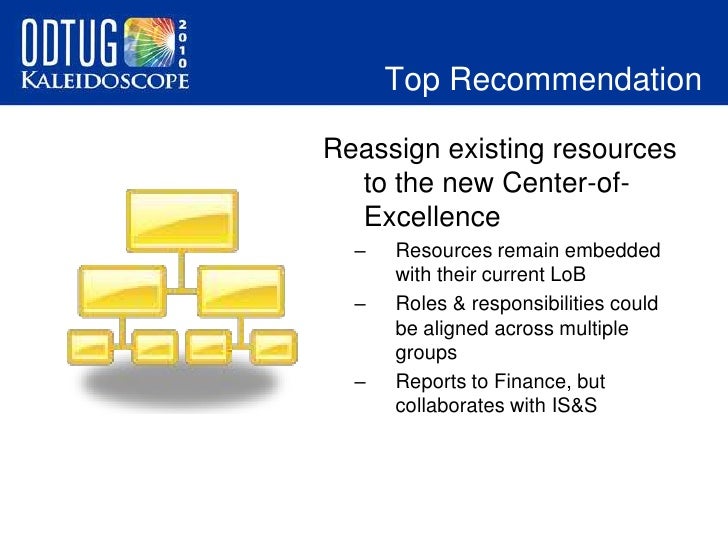 ODTUG 2010
KALEIDOSCOPE

Top Recommendation

Reassign existing resources to the new Center-of-Excellence

– Resources remain embedded with their current LoB
– Roles & responsibilities could be aligned across multiple groups
– Reports to Finance, but collaborates with IS&S